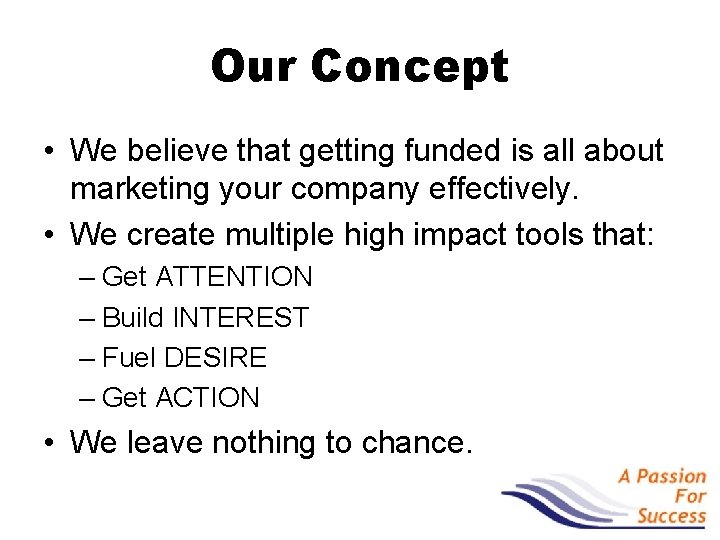 Our Concept

• We believe that getting funded is all about marketing your company effectively.
• We create multiple high impact tools that:
– Get ATTENTION
– Build INTEREST
– Fuel DESIRE
– Get ACTION
• We leave nothing to chance.

A Passion For Success